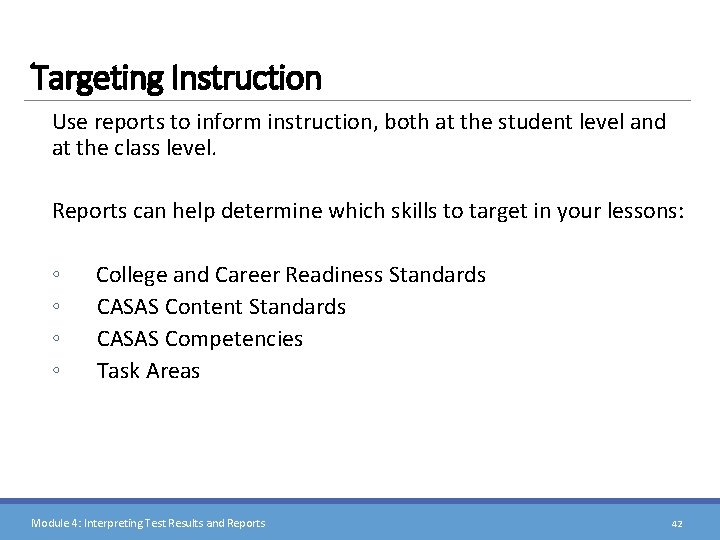 Targeting Instruction

Use reports to inform instruction, both at the student level and at the class level.

Reports can help determine which skills to target in your lessons:

◦ College and Career Readiness Standards
◦ CASAS Content Standards
◦ CASAS Competencies
◦ Task Areas

Module 4: Interpreting Test Results and Reports

42